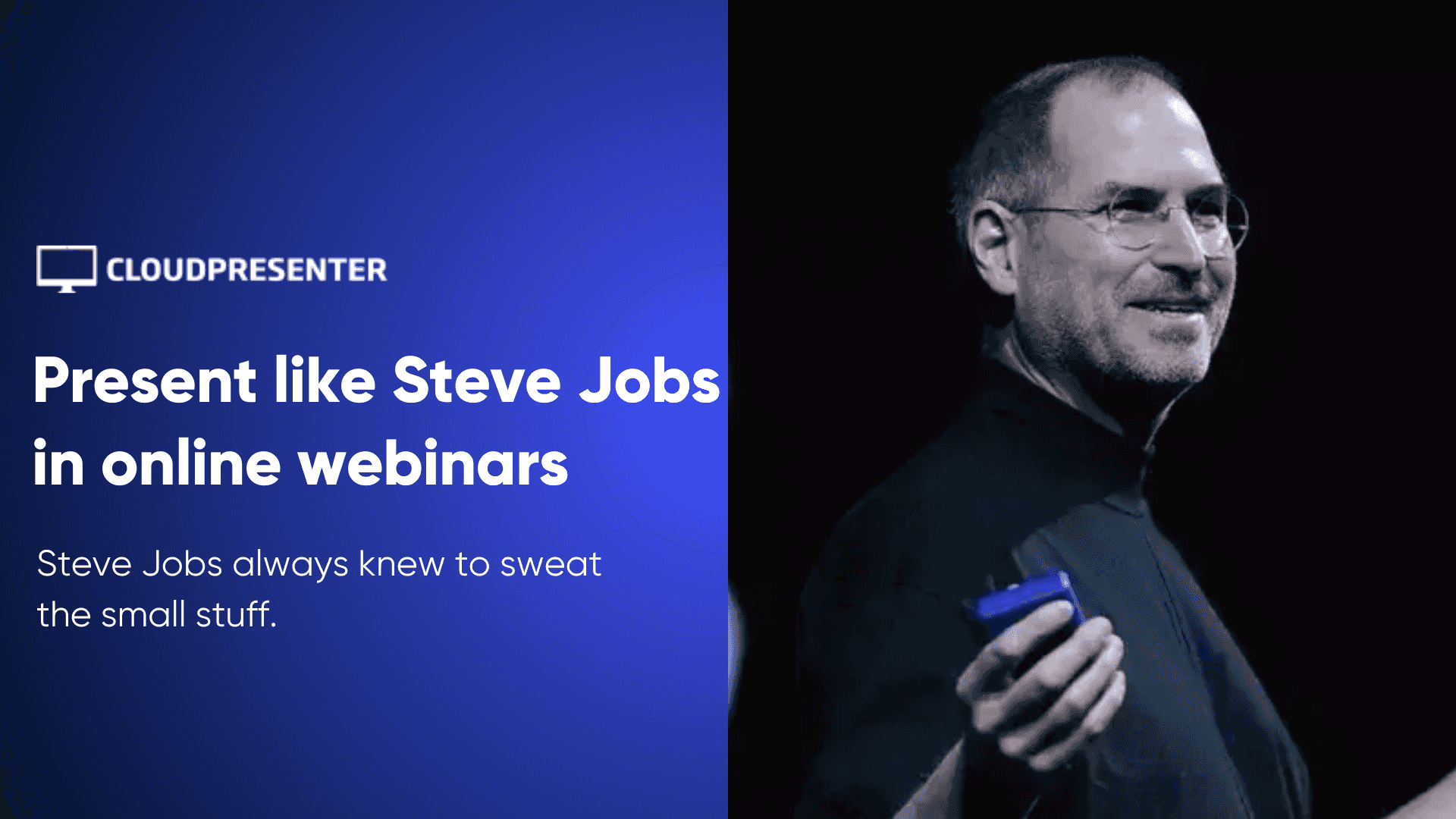 CLOUDPRESENTER

Present like Steve Jobs in online webinars

Steve Jobs always knew to sweat the small stuff.